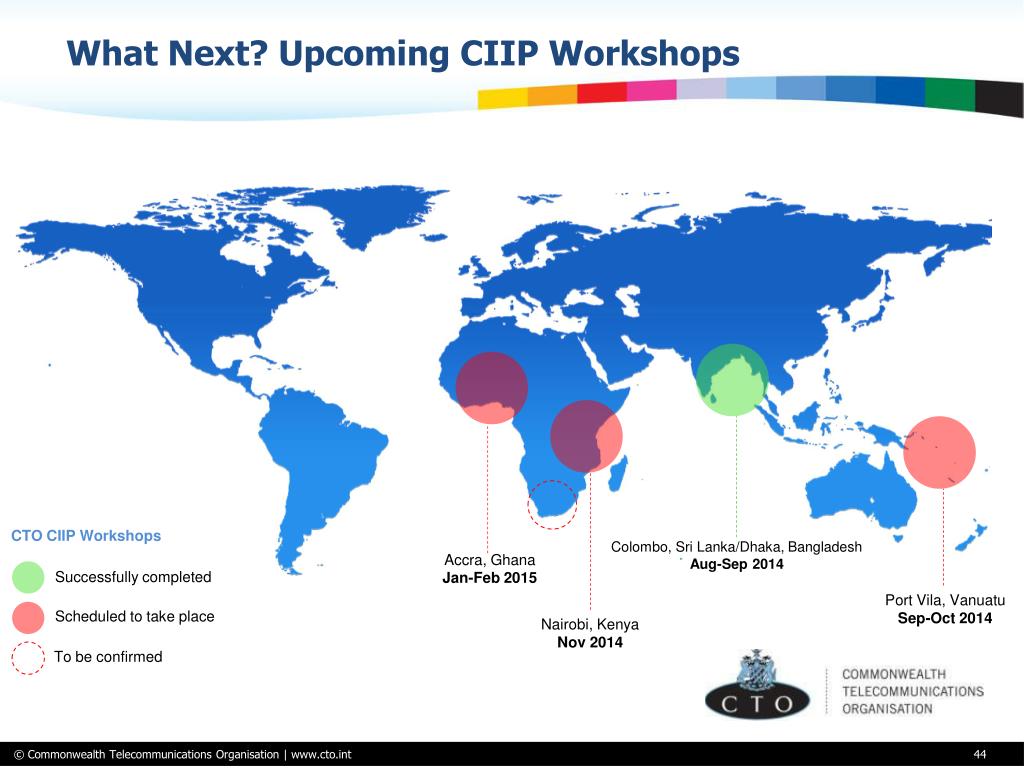 What Next? Upcoming CIIP Workshops

CTO CIIP Workshops

Successfully completed

Scheduled to take place

To be confirmed

Accra, Ghana
Jan-Feb 2015

Nairobi, Kenya
Nov 2014

Colombo, Sri Lanka/Dhaka, Bangladesh
Aug-Sep 2014

Port Vila, Vanuatu
Sep-Oct 2014

CTO

COMMONWEALTH
TELECOMMUNICATIONS
ORGANISATION

© Commonwealth Telecommunications Organisation | www.cto.int

44